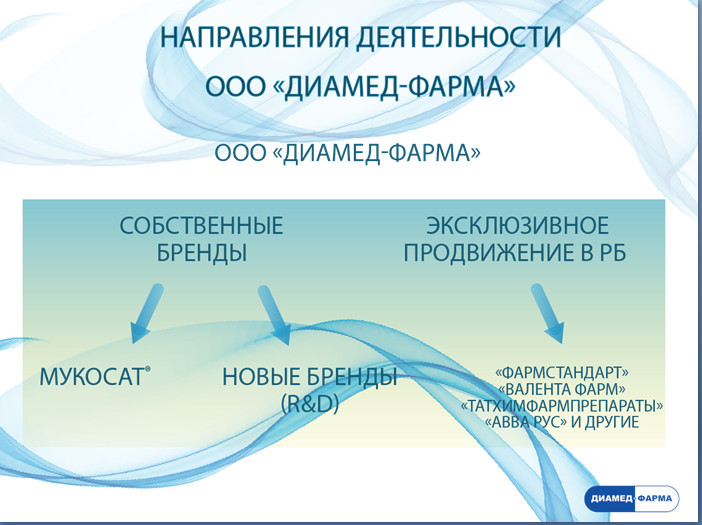 НАПРАВЛЕНИЯ ДЕЯТЕЛЬНОСТИ
ООО «ДИАМЕД-ФАРМА»

ООО «ДИАМЕД-ФАРМА»

СОБСТВЕННЫЕ БРЕНДЫ

ЭКСКЛЮЗИВНОЕ ПРОДВИЖЕНИЕ В РБ

МУКОСАТ®

НОВЫЕ БРЕНДЫ (R&D)

«ФАРМСТАНДАРТ»
«ВАЛЕНТА ФАРМ»
«ТАТХИМФАРМПРЕПАРАТЫ»
«АВВА РУС» И ДРУГИЕ

ДИАМЕД-ФАРМА